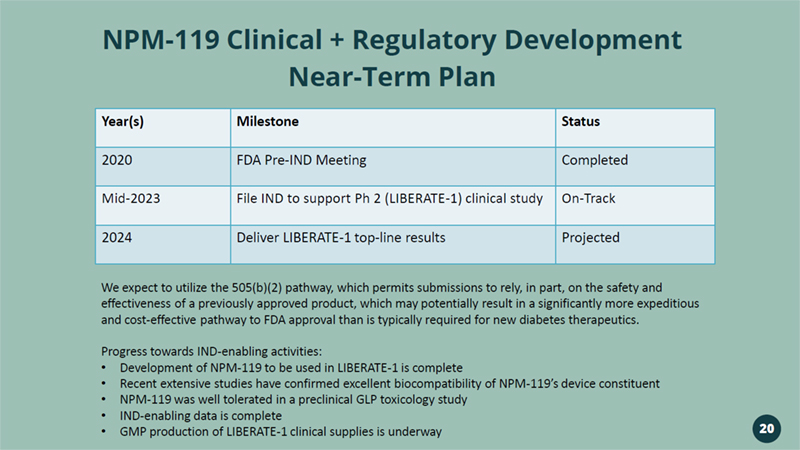 NPM-119 Clinical + Regulatory Development Near-Term Plan

| Year(s) | Milestone | Status |
|---|---|---|
| 2020 | FDA Pre-IND Meeting | Completed |
| Mid-2023 | File IND to support Ph 2 (LIBERATE-1) clinical study | On-Track |
| 2024 | Deliver LIBERATE-1 top-line results | Projected |

We expect to utilize the 505(b)(2) pathway, which permits submissions to rely, in part, on the safety and effectiveness of a previously approved product, which may potentially result in a significantly more expeditious and cost-effective pathway to FDA approval than is typically required for new diabetes therapeutics.

Progress towards IND-enabling activities:
• Development of NPM-119 to be used in LIBERATE-1 is complete
• Recent extensive studies have confirmed excellent biocompatibility of NPM-119's device constituent
• NPM-119 was well tolerated in a preclinical GLP toxicology study
• IND-enabling data is complete
• GMP production of LIBERATE-1 clinical supplies is underway

20